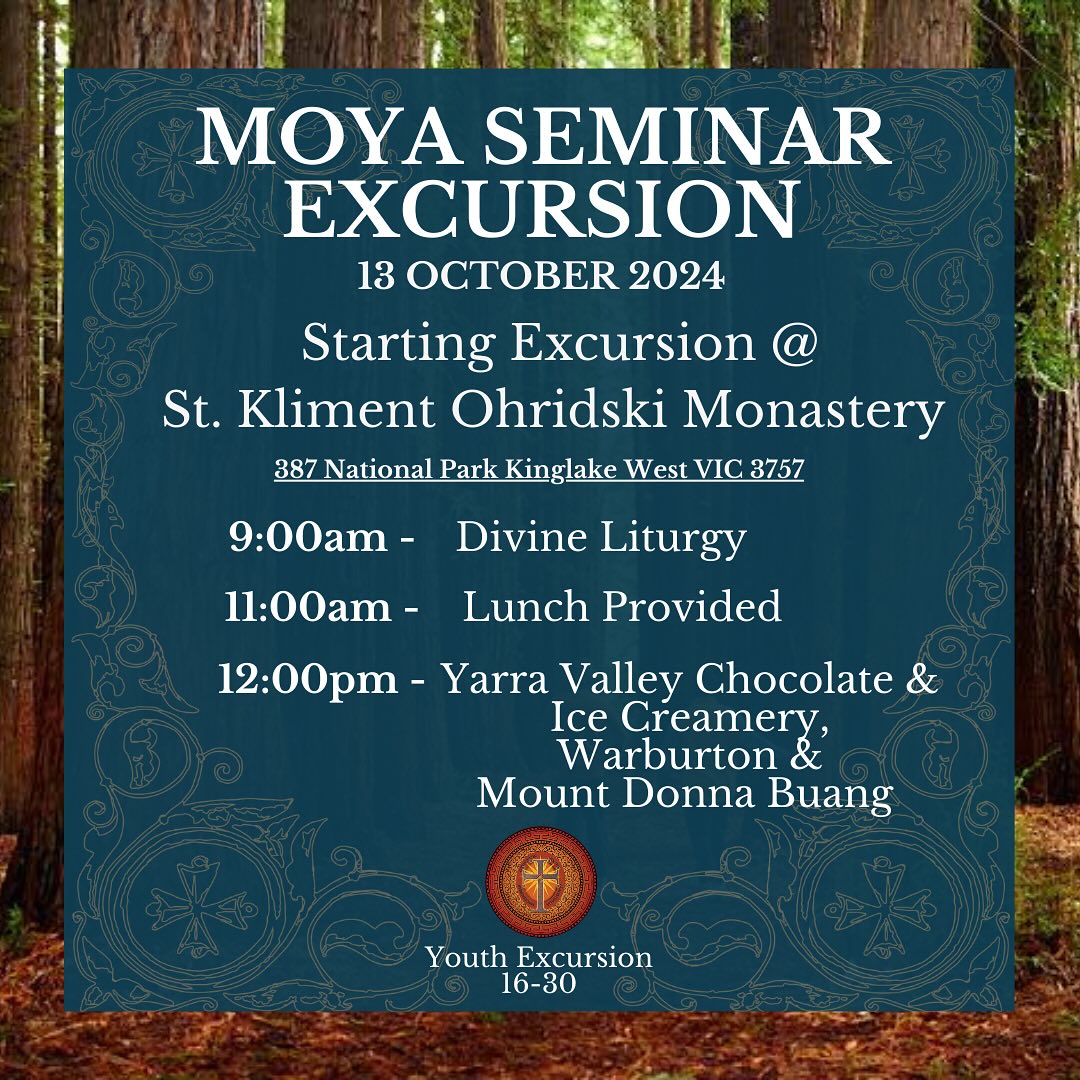 MOYA SEMINAR EXCURSION

13 OCTOBER 2024

Starting Excursion @
St. Kliment Ohridski Monastery

387 National Park Kinglake West VIC 3757

9:00am - Divine Liturgy

11:00am - Lunch Provided

12:00pm - Yarra Valley Chocolate & Ice Creamery, Warburton & Mount Donna Buang

Youth Excursion
16-30